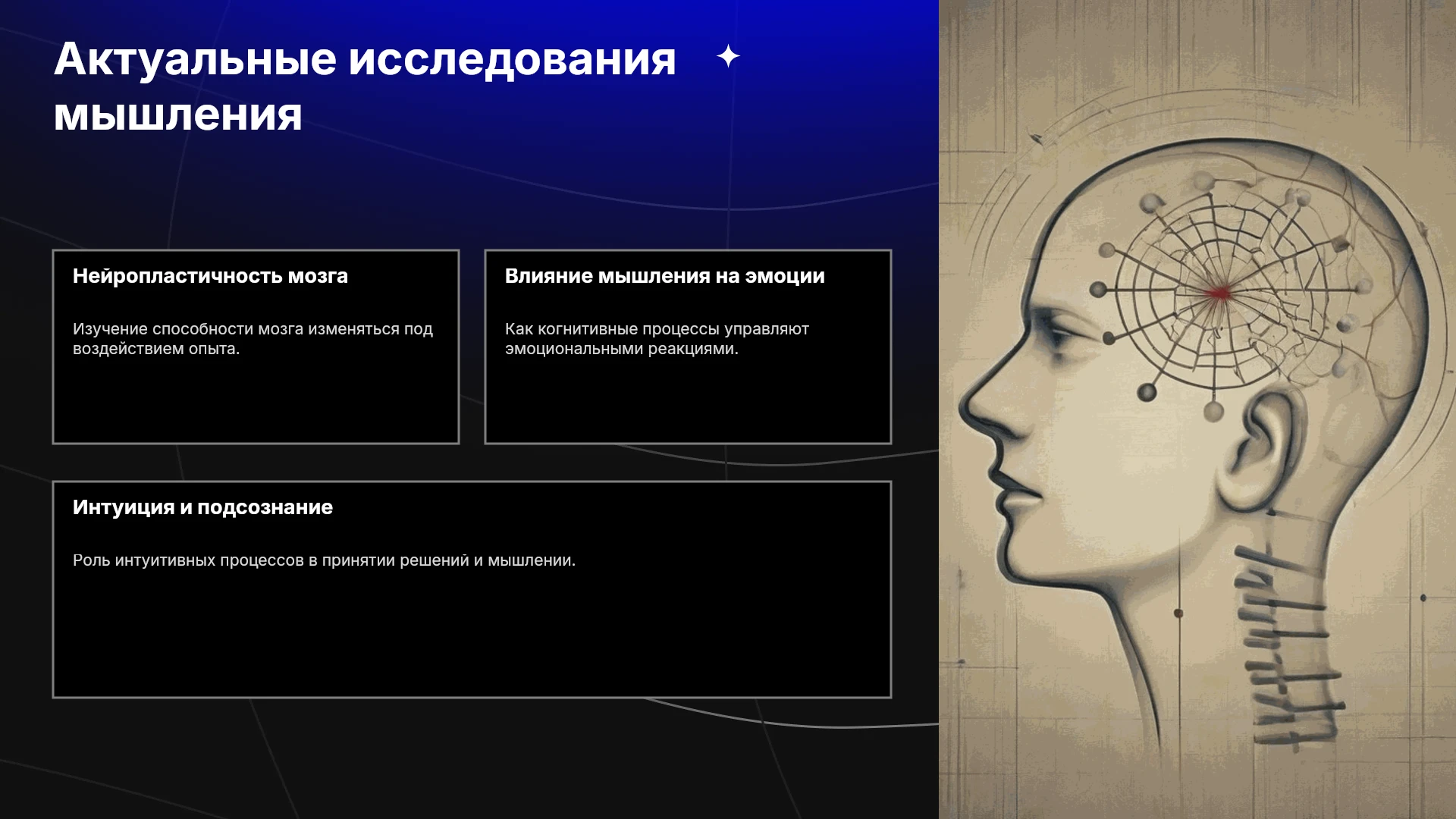 Актуальные исследования мышления

Нейропластичность мозга

Изучение способности мозга изменяться под воздействием опыта.

Влияние мышления на эмоции

Как когнитивные процессы управляют эмоциональными реакциями.

Интуиция и подсознание

Роль интуитивных процессов в принятии решений и мышлении.